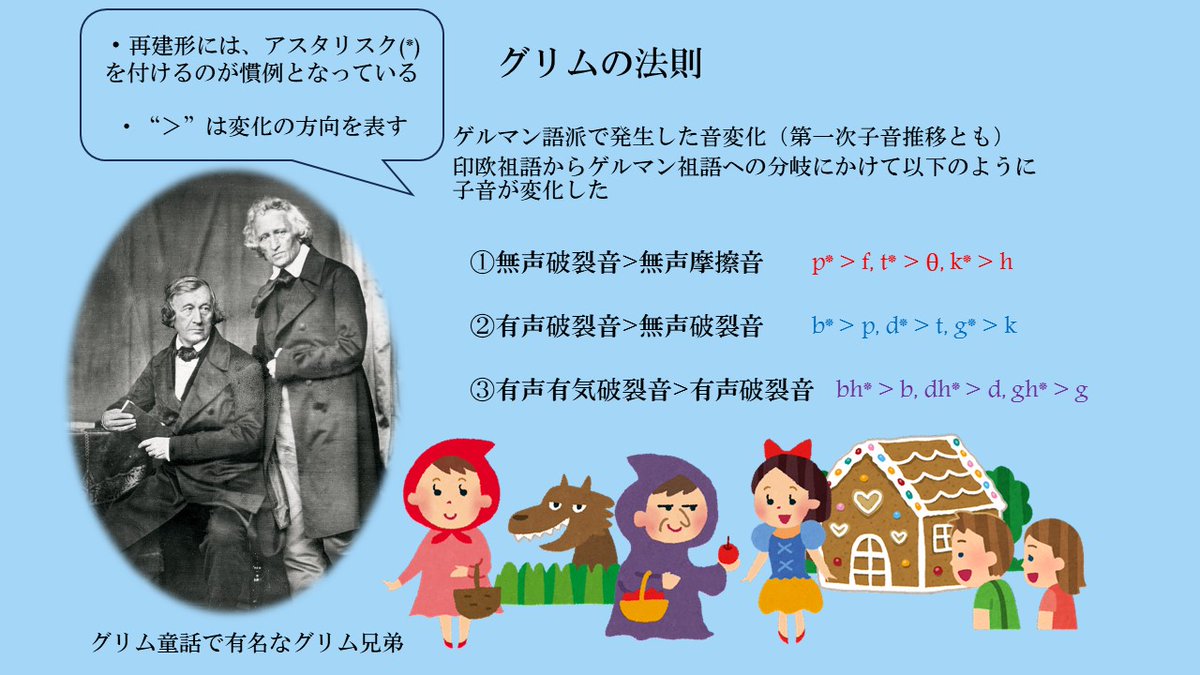 ・再建形には、アスタリスク(*)を付けるのが慣例となっている

・“>”は変化の方向を表す

グリムの法則

ゲルマン語派で発生した音変化（第一次子音推移とも）
印欧祖語からゲルマン祖語への分岐にかけて以下のように子音が変化した

①無声破裂音>無声摩擦音　p* > f, t* > θ, k* > h

②有声破裂音>無声破裂音　b* > p, d* > t, g* > k

③有声有気破裂音>有声破裂音　bh* > b, dh* > d, gh* > g

グリム童話で有名なグリム兄弟